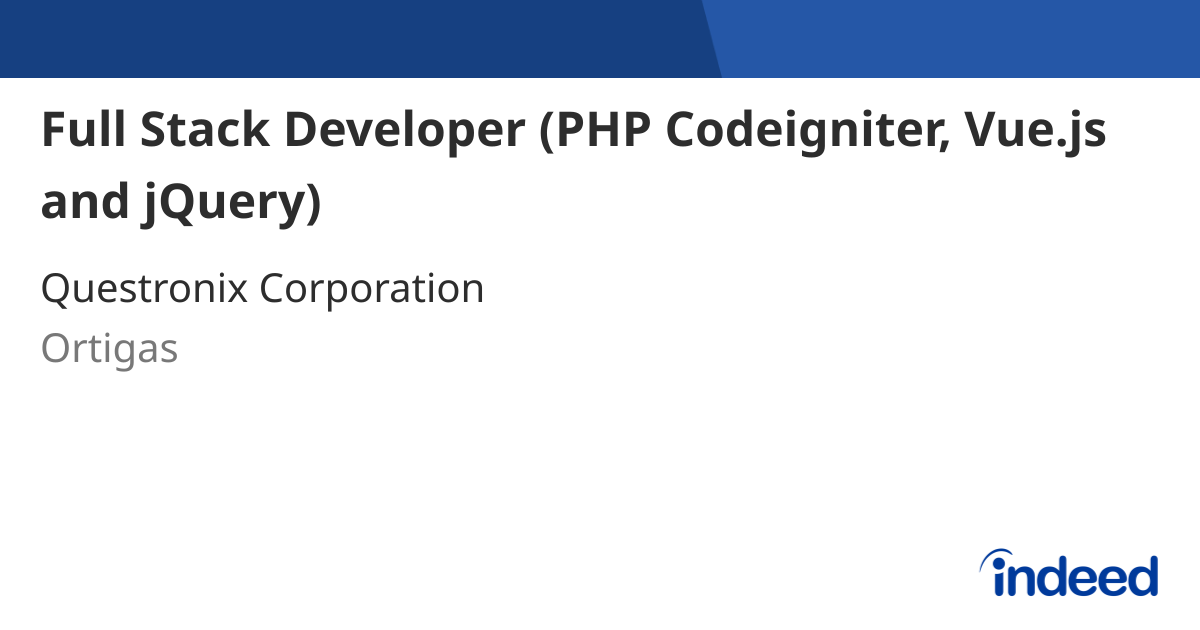 Full Stack Developer (PHP Codeigniter, Vue.js and jQuery)

Questronix Corporation

Ortigas

indeed